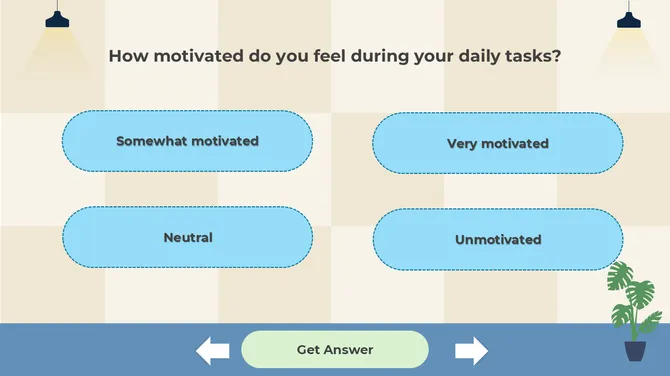 How motivated do you feel during your daily tasks?

Somewhat motivated

Very motivated

Neutral

Unmotivated

Get Answer